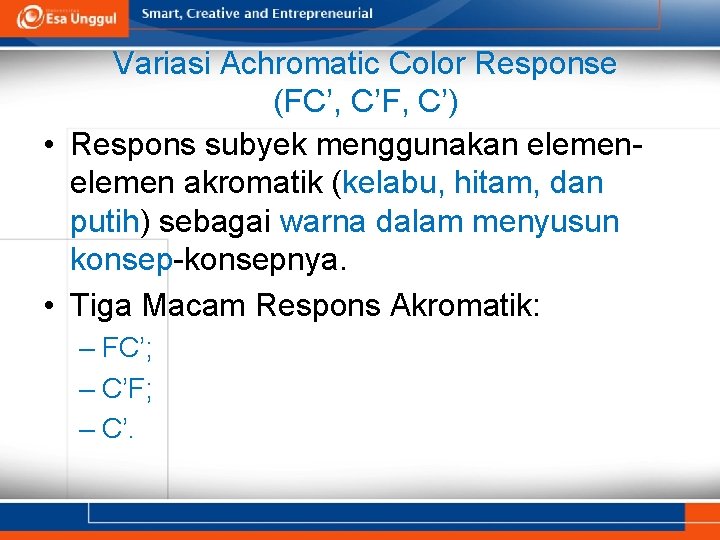 Esa Unggul

Smart, Creative and Entrepreneurial

Variasi Achromatic Color Response (FC’, C’F, C’)

• Respons subyek menggunakan elemen-elemen akromatik (kelabu, hitam, dan putih) sebagai warna dalam menyusun konsep-konsepnya.

• Tiga Macam Respons Akromatik:
– FC’;
– C’F;
– C’.